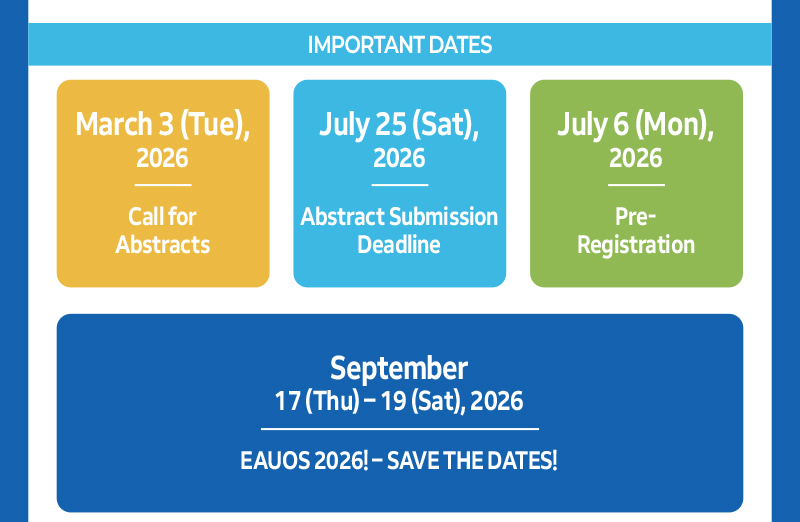 IMPORTANT DATES

March 3 (Tue), 2026

Call for Abstracts

July 25 (Sat), 2026

Abstract Submission Deadline

July 6 (Mon), 2026

Pre-Registration

September 17 (Thu) – 19 (Sat), 2026

EAUOS 2026! – SAVE THE DATES!